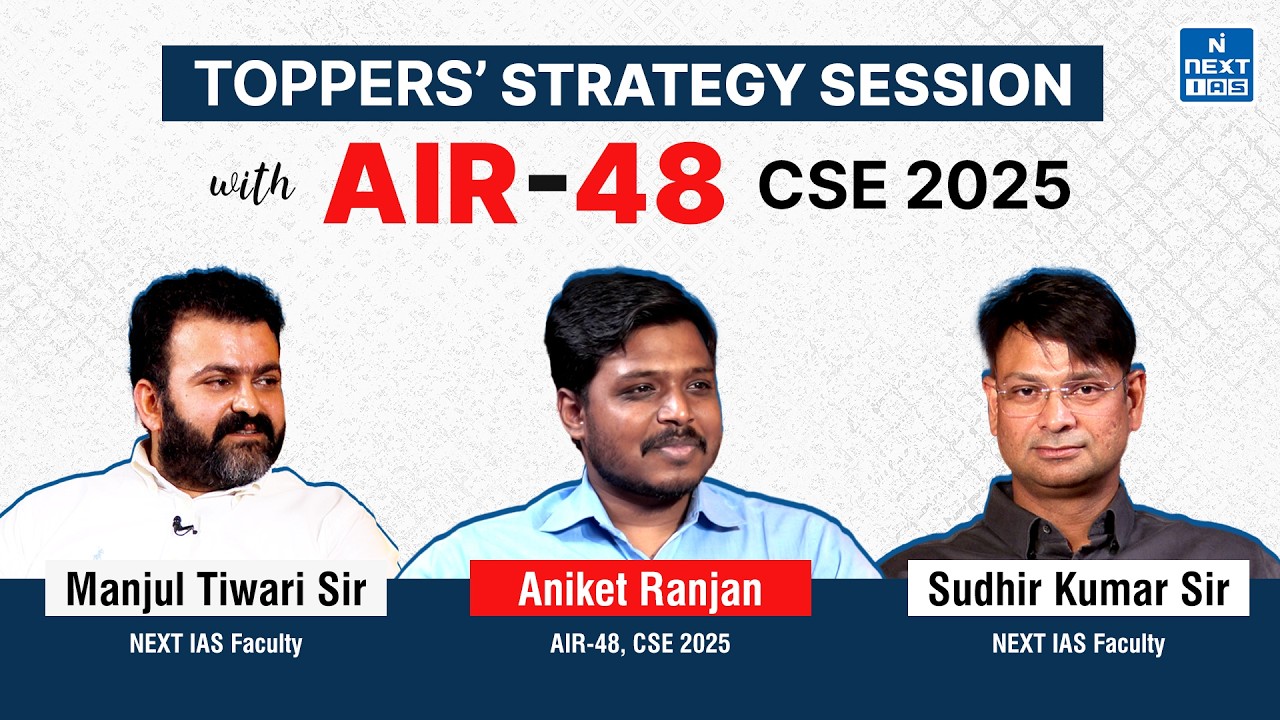 TOPPERS' STRATEGY SESSION

NEXT IAS

with AIR-48 CSE 2025

Manjul Tiwari Sir
NEXT IAS Faculty

Aniket Ranjan
AIR-48, CSE 2025

Sudhir Kumar Sir
NEXT IAS Faculty